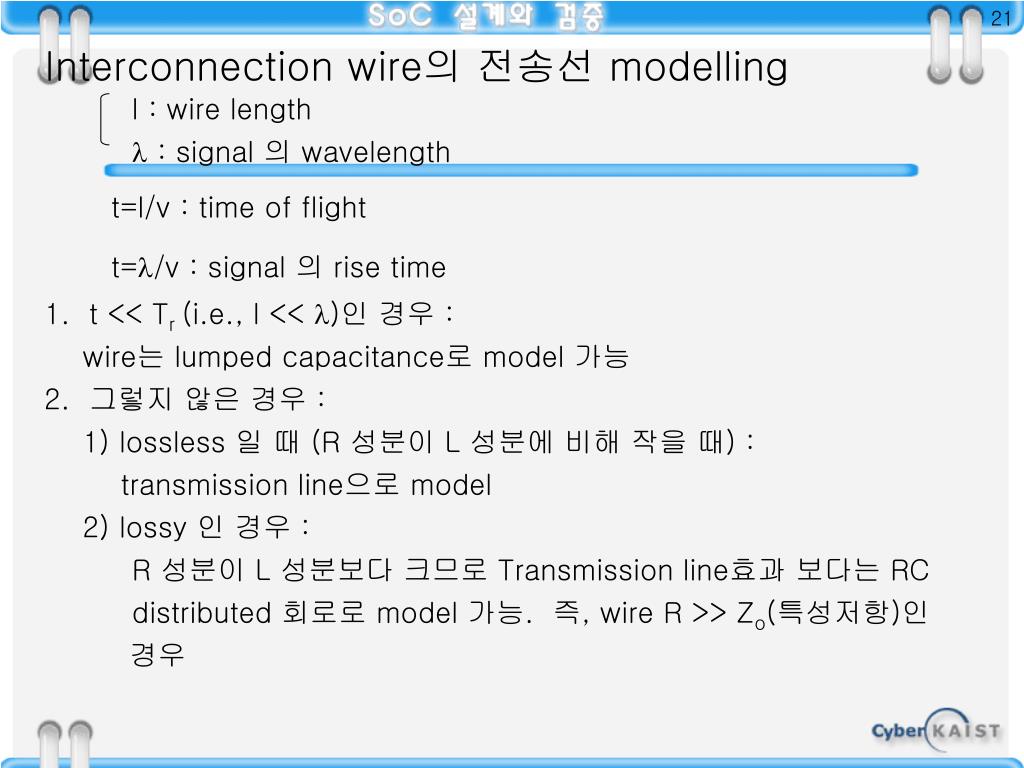 SoC 설계와 검증

21

Interconnection wire의 전송선 modelling

l : wire length
$\lambda$ : signal 의 wavelength

t=l/v : time of flight

t=$\lambda$/v : signal 의 rise time

1. t << $T_r$ (i.e., l << $\lambda$)인 경우 :
wire는 lumped capacitance로 model 가능

2. 그렇지 않은 경우 :
1) lossless 일 때 (R 성분이 L 성분에 비해 작을 때) :
transmission line으로 model
2) lossy 인 경우 :
R 성분이 L 성분보다 크므로 Transmission line효과 보다는 RC distributed 회로로 model 가능. 즉, wire R >> $Z_o$(특성저항)인 경우

Cyber KAIST